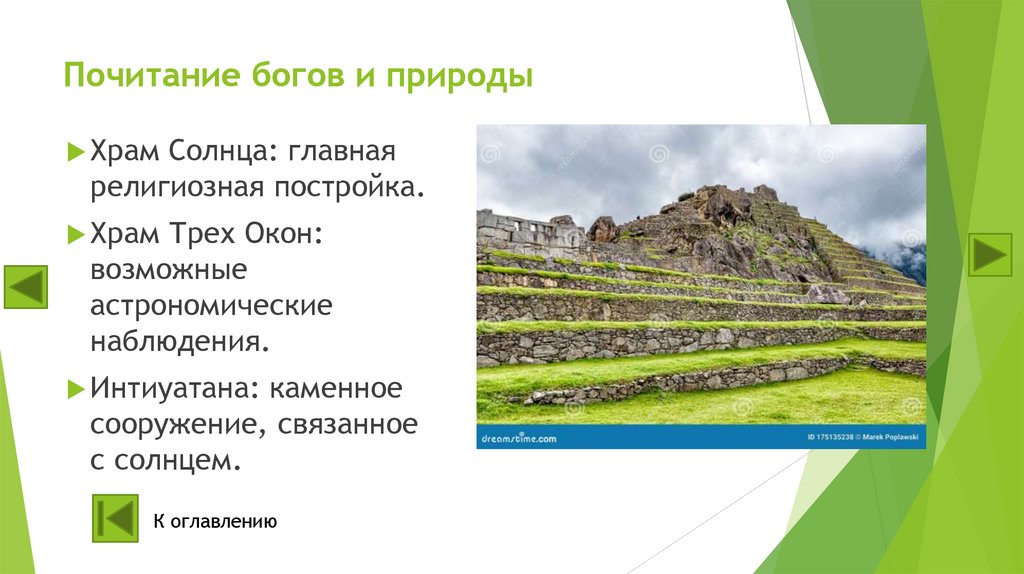 Почитание богов и природы

Храм Солнца: главная религиозная постройка.

Храм Трех Окон: возможные астрономические наблюдения.

Интиуатана: каменное сооружение, связанное с солнцем.

dreamstime.com

ID 175135238 © Marek Poplawski

К оглавлению